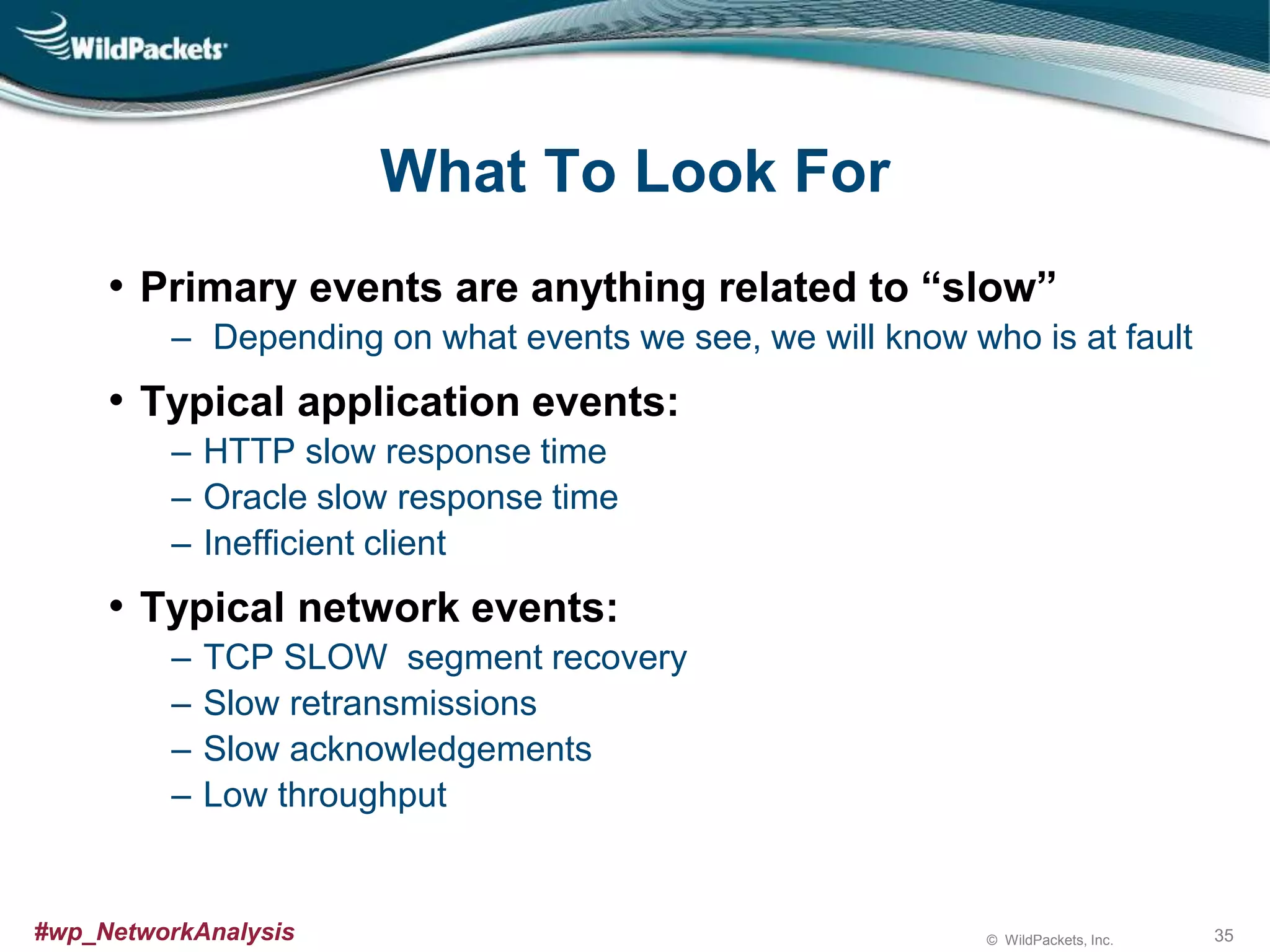 WildPackets

What To Look For

• Primary events are anything related to “slow”
– Depending on what events we see, we will know who is at fault

• Typical application events:
– HTTP slow response time
– Oracle slow response time
– Inefficient client

• Typical network events:
– TCP SLOW segment recovery
– Slow retransmissions
– Slow acknowledgements
– Low throughput

#wp_NetworkAnalysis

© WildPackets, Inc.

35